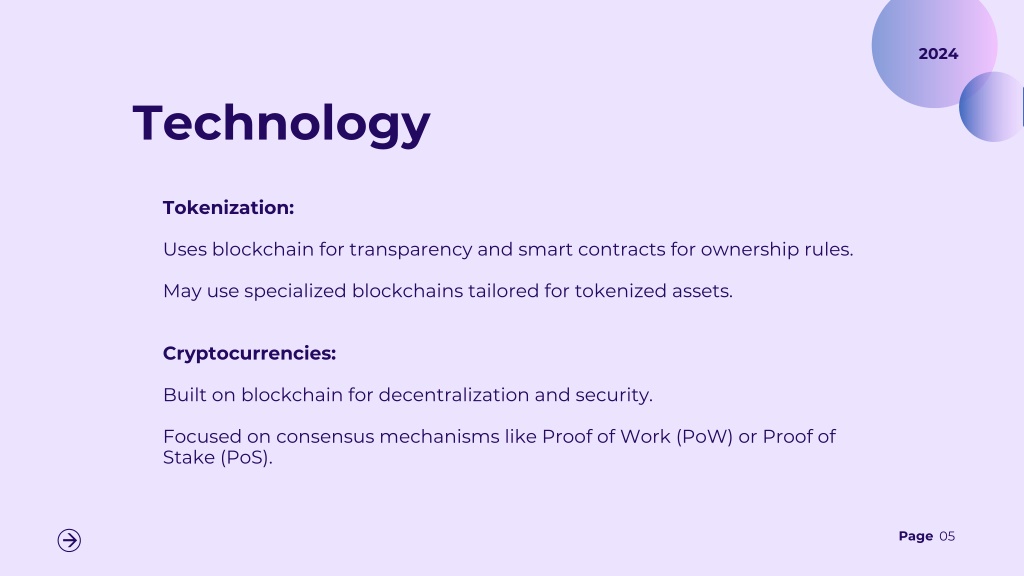 2024

Technology

Tokenization:

Uses blockchain for transparency and smart contracts for ownership rules.

May use specialized blockchains tailored for tokenized assets.

Cryptocurrencies:

Built on blockchain for decentralization and security.

Focused on consensus mechanisms like Proof of Work (PoW) or Proof of Stake (PoS).

Page 05